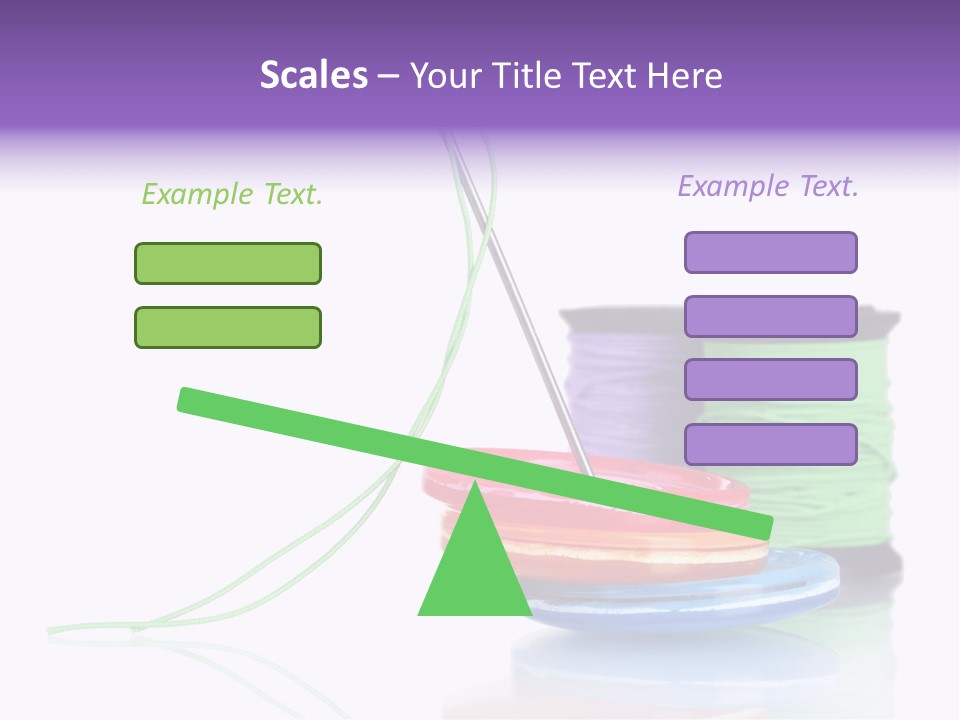 Scales – Your Title Text Here

Example Text.

Example Text.